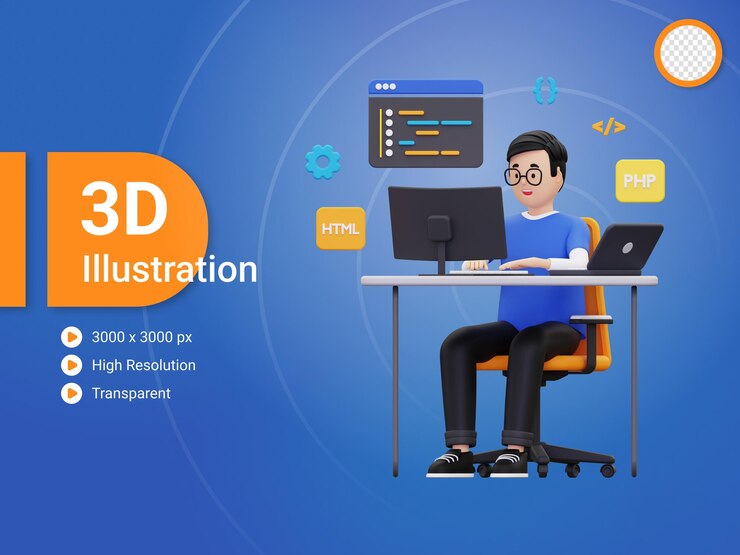 3D
Illustration

3000 x 3000 px
High Resolution
Transparent

{}
</>
PHP
HTML